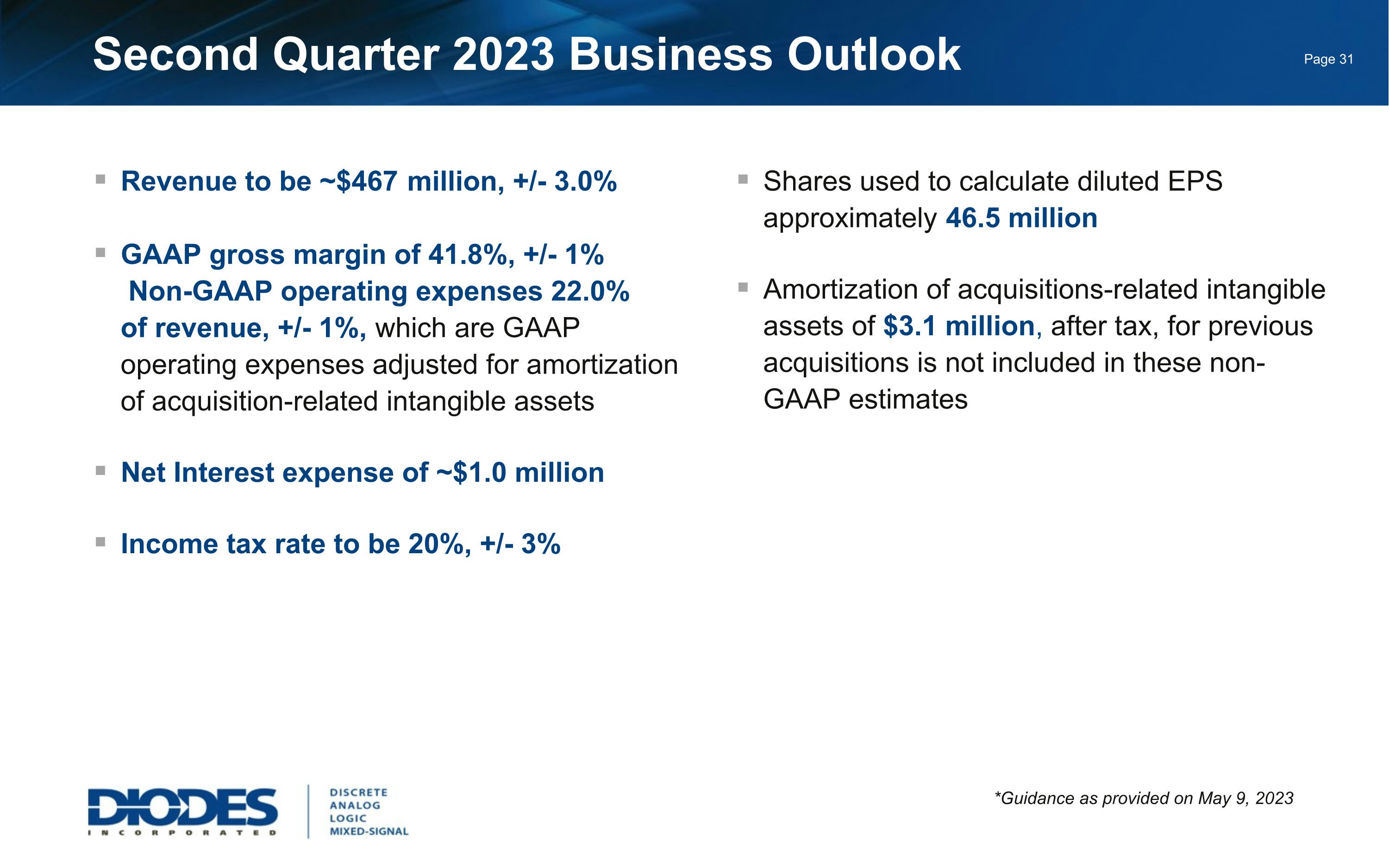 Second Quarter 2023 Business Outlook

Page 31

▪ Revenue to be ~$467 million, +/- 3.0%

▪ GAAP gross margin of 41.8%, +/- 1%
Non-GAAP operating expenses 22.0% of revenue, +/- 1%, which are GAAP operating expenses adjusted for amortization of acquisition-related intangible assets

▪ Net Interest expense of ~$1.0 million

▪ Income tax rate to be 20%, +/- 3%

▪ Shares used to calculate diluted EPS approximately 46.5 million

▪ Amortization of acquisitions-related intangible assets of $3.1 million, after tax, for previous acquisitions is not included in these non-GAAP estimates

DIODES INCORPORATED

DISCRETE
ANALOG
LOGIC
MIXED-SIGNAL

*Guidance as provided on May 9, 2023